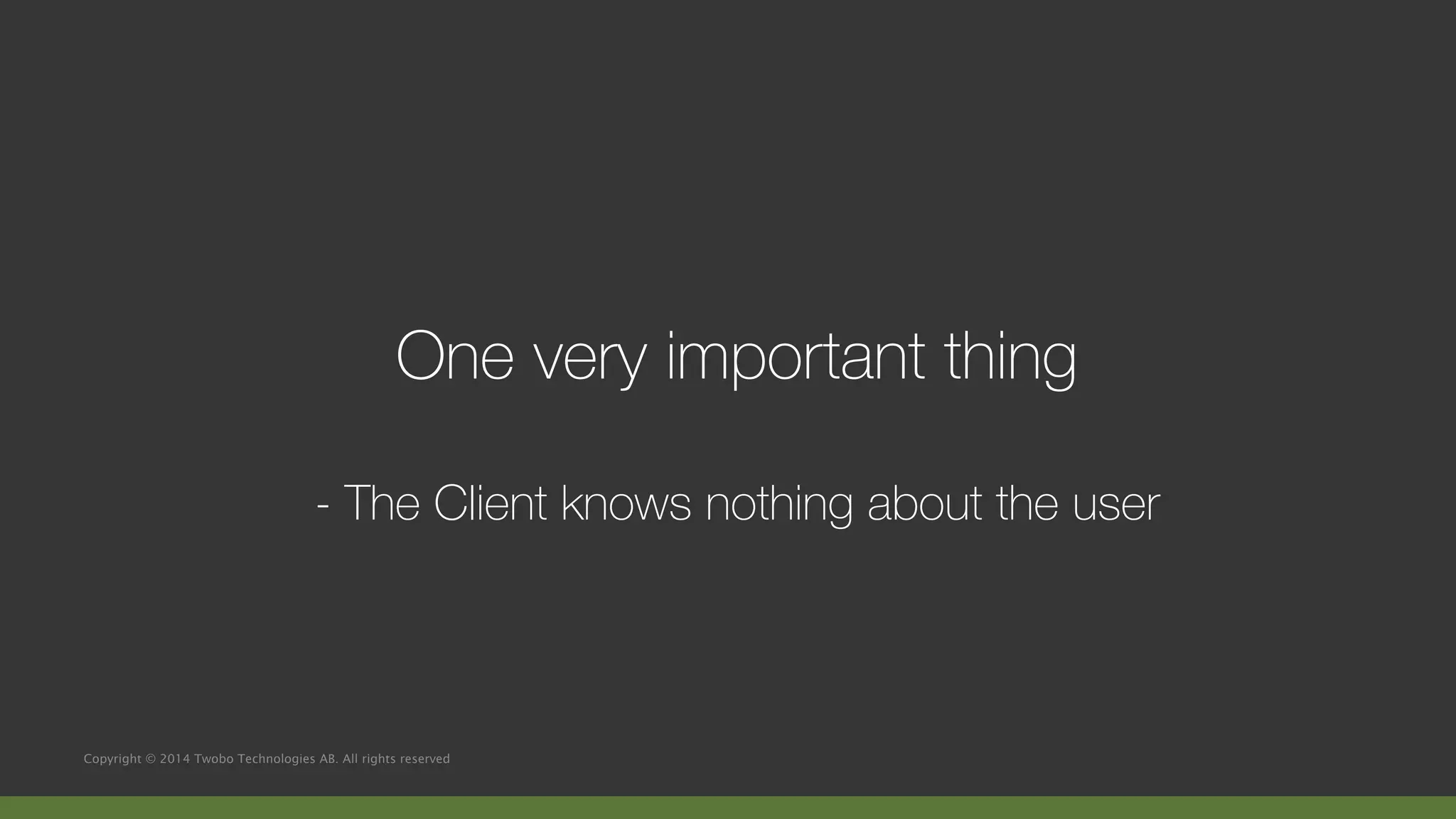 One very important thing

- The Client knows nothing about the user

Copyright © 2014 Twobo Technologies AB. All rights reserved